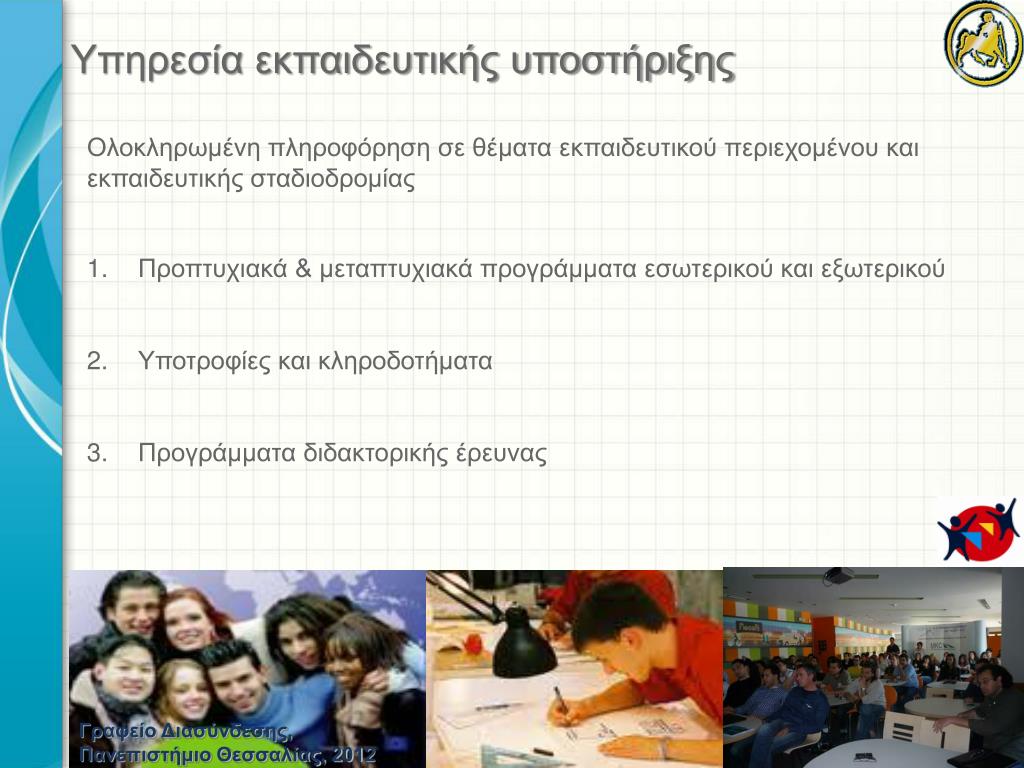 Υπηρεσία εκπαιδευτικής υποστήριξης

Ολοκληρωμένη πληροφόρηση σε θέματα εκπαιδευτικού περιεχομένου και εκπαιδευτικής σταδιοδρομίας

1. Προπτυχιακά & μεταπτυχιακά προγράμματα εσωτερικού και εξωτερικού

2. Υποτροφίες και κληροδοτήματα

3. Προγράμματα διδακτορικής έρευνας

Γραφείο Διασύνδεσης, Πανεπιστήμιο Θεσσαλίας, 2012